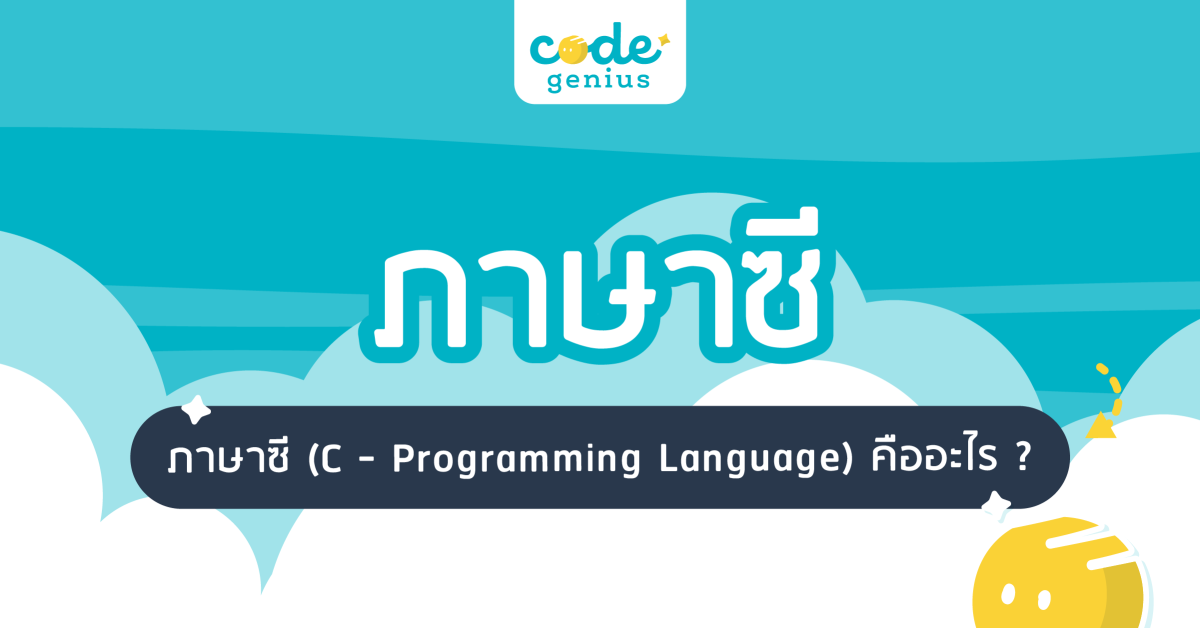 code genius

ภาษาซี

ภาษาซี (C - Programming Language) คืออะไร ?